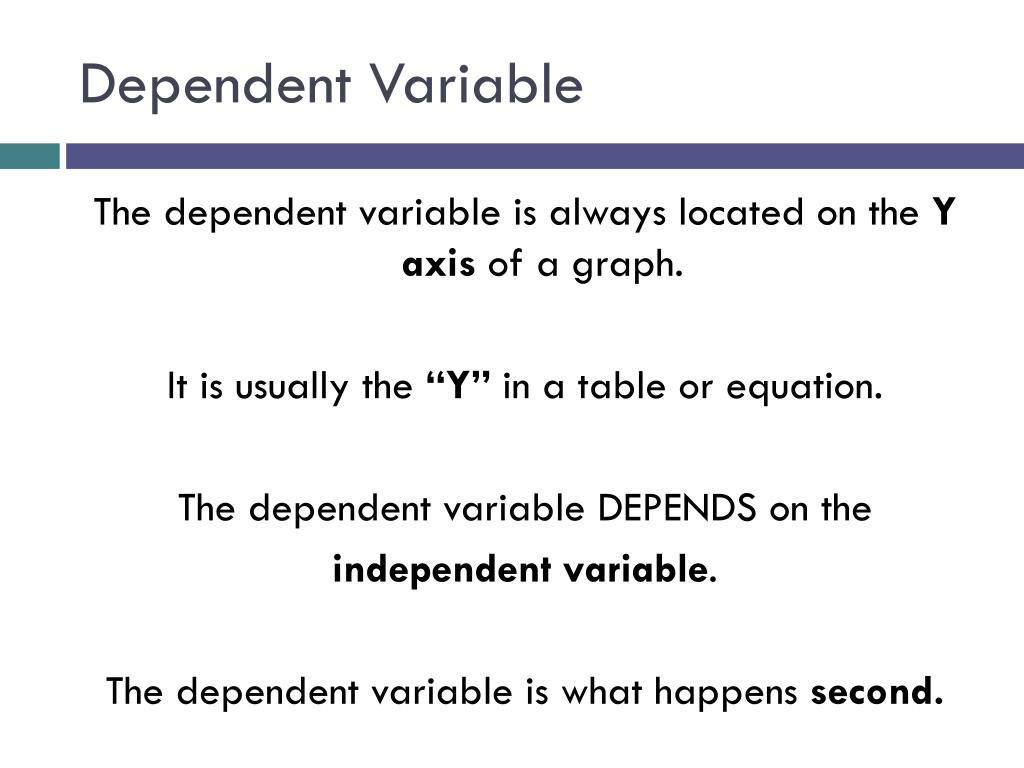 Dependent Variable

The dependent variable is always located on the Y axis of a graph.

It is usually the “Y” in a table or equation.

The dependent variable DEPENDS on the independent variable.

The dependent variable is what happens second.